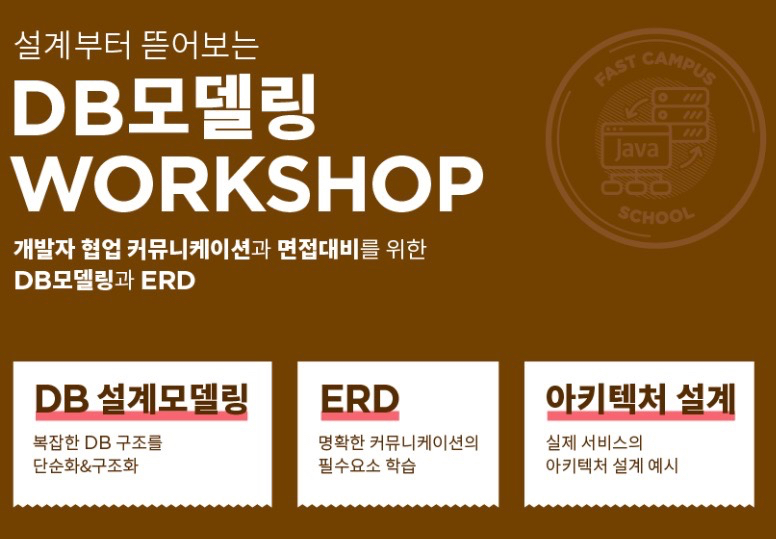 설계부터 뜯어보는

DB모델링 WORKSHOP

개발자 협업 커뮤니케이션과 면접대비를 위한 DB모델링과 ERD

FAST CAMPUS

Java

SCHOOL

DB 설계모델링

복잡한 DB 구조를 단순화&구조화

ERD

명확한 커뮤니케이션의 필수요소 학습

아키텍처 설계

실제 서비스의 아키텍처 설계 예시